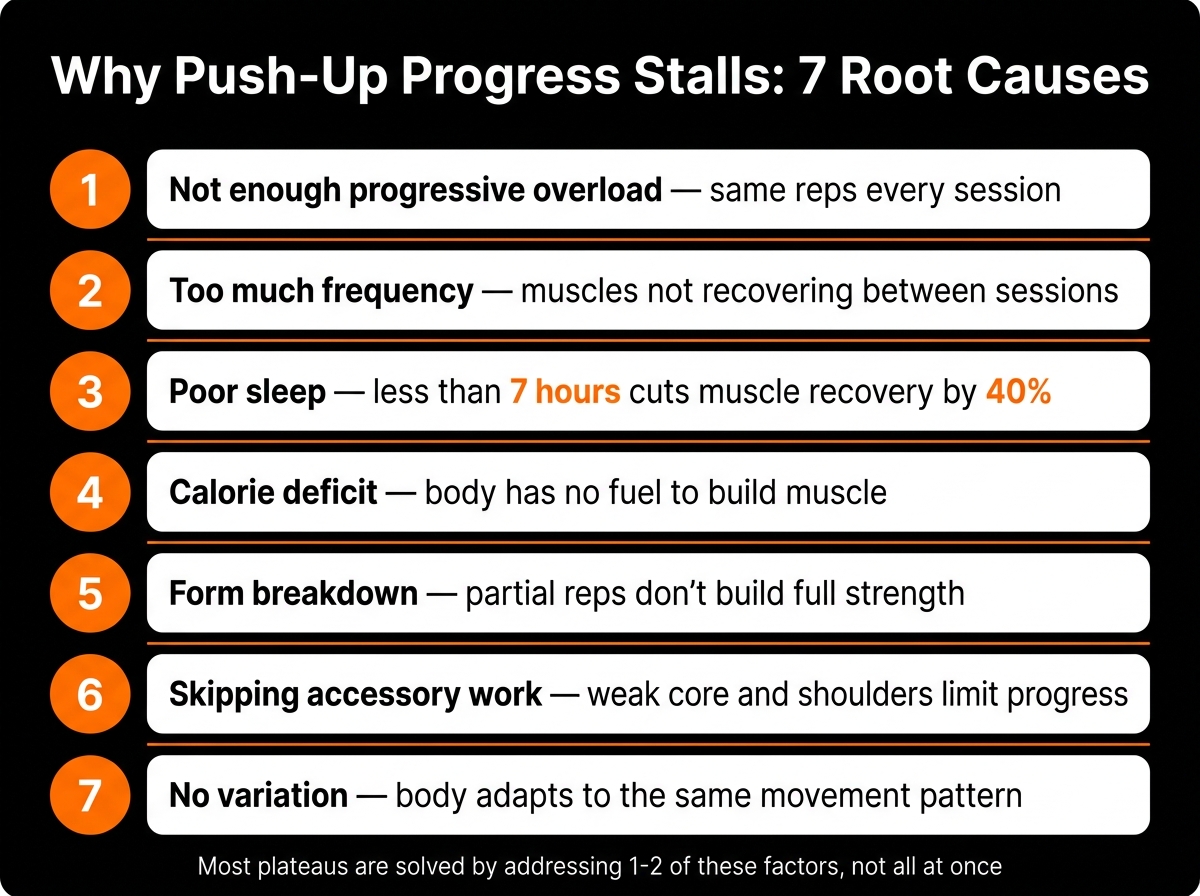 Why Push-Up Progress Stalls: 7 Root Causes

1 Not enough progressive overload — same reps every session

2 Too much frequency — muscles not recovering between sessions

3 Poor sleep — less than 7 hours cuts muscle recovery by 40%

4 Calorie deficit — body has no fuel to build muscle

5 Form breakdown — partial reps don't build full strength

6 Skipping accessory work — weak core and shoulders limit progress

7 No variation — body adapts to the same movement pattern

Most plateaus are solved by addressing 1-2 of these factors, not all at once